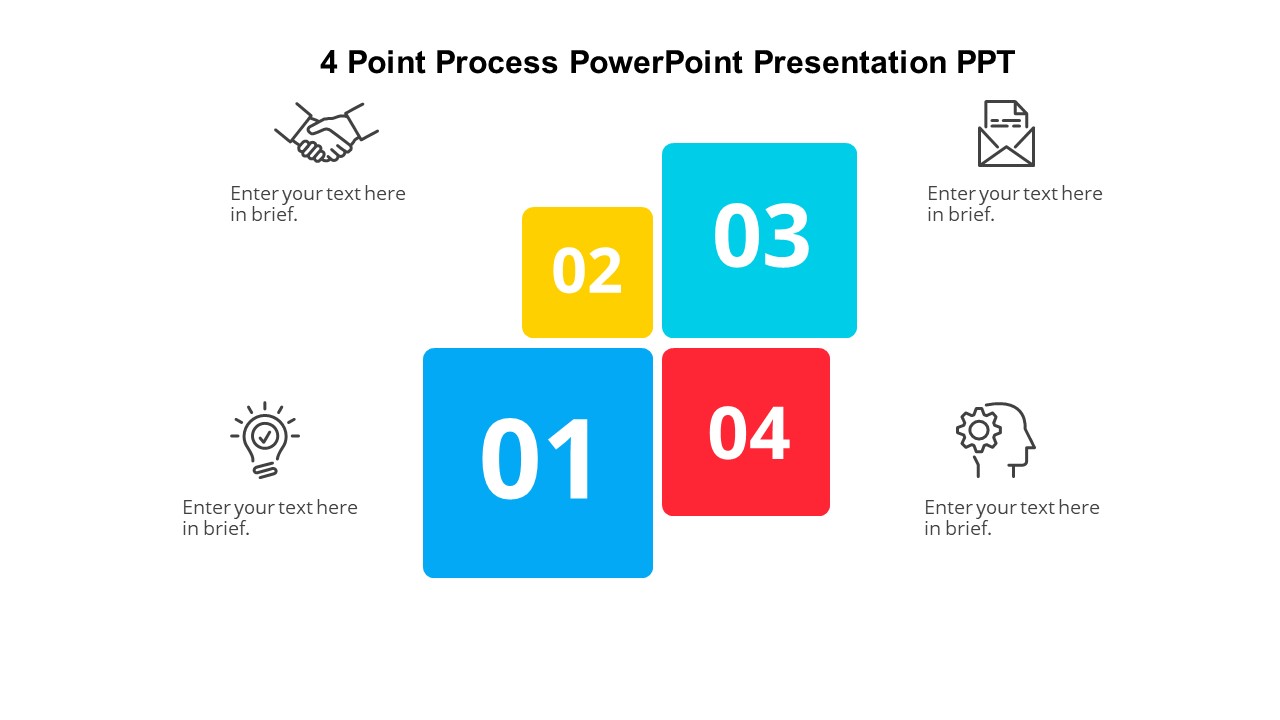 4 Point Process PowerPoint Presentation PPT

Enter your text here in brief.

Enter your text here in brief.

02

03

01

04

Enter your text here in brief.

Enter your text here in brief.